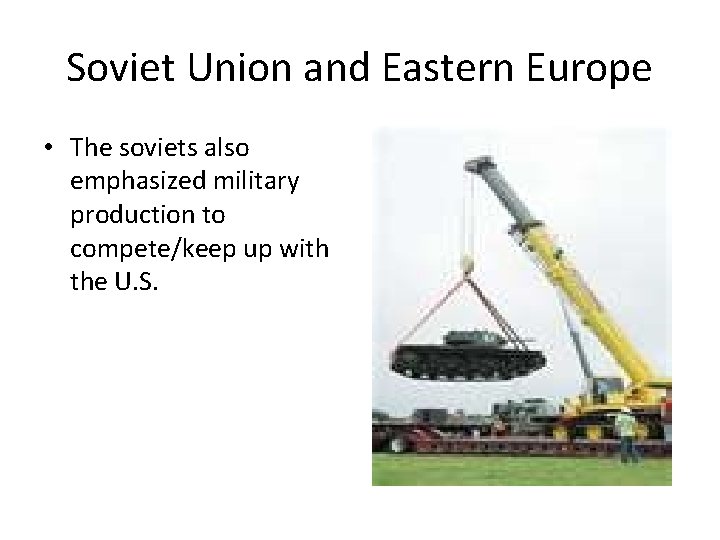 Soviet Union and Eastern Europe

• The soviets also emphasized military production to compete/keep up with the U.S.